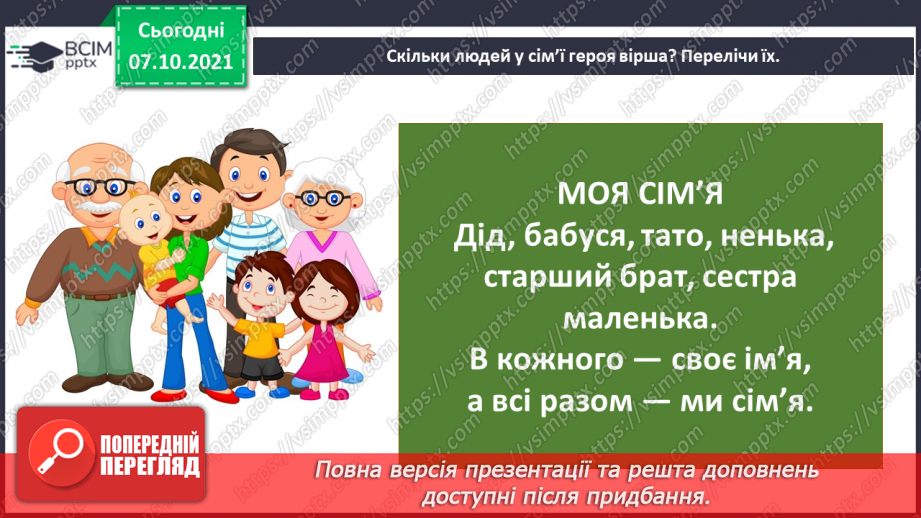 ВСІМ pptx

Сьогодні
07.10.2021

Скільки людей у сім'ї героя вірша? Перелічи їх.

МОЯ СІМ'Я
Дід, бабуся, тато, ненька,
старший брат, сестра маленька.
В кожного — своє ім'я,
а всі разом — ми сім'я.

ПОПЕРЕДНІЙ ПЕРЕГЛЯД

Повна версія презентації та решта доповнень доступні після придбання.

https://vsimpptx.com